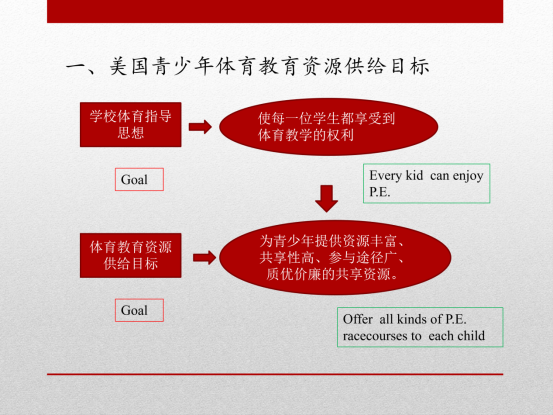 一、美国青少年体育教育资源供给目标

学校体育指导思想

使每一位学生都享受到体育教学的权利

Goal

Every kid can enjoy P.E.

体育教育资源供给目标

为青少年提供资源丰富、共享性高、参与途径广、质优价廉的共享资源。

Goal

Offer all kinds of P.E. racecourses to each child